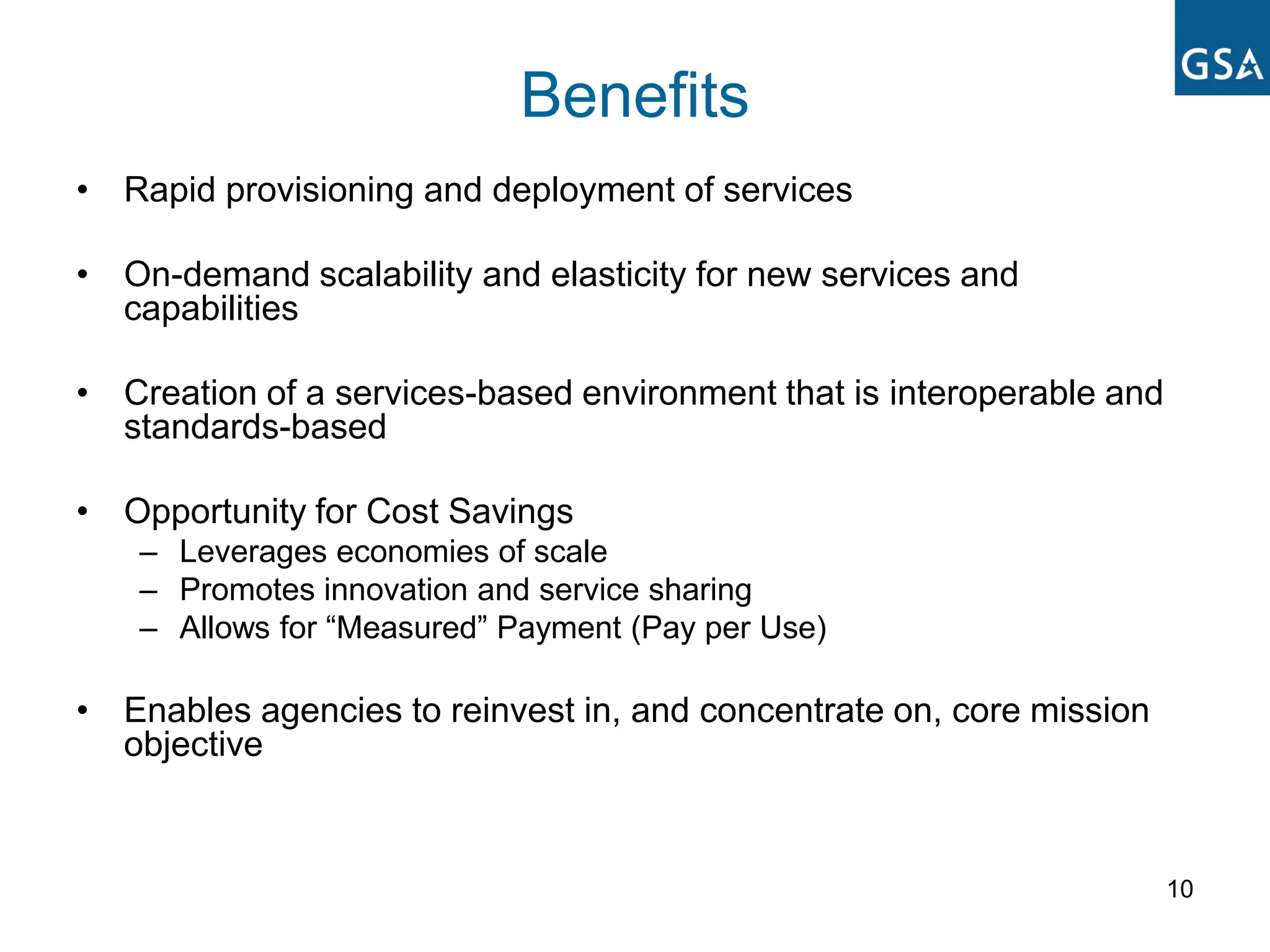 GSA

Benefits

• Rapid provisioning and deployment of services

• On-demand scalability and elasticity for new services and capabilities

• Creation of a services-based environment that is interoperable and standards-based

• Opportunity for Cost Savings
  – Leverages economies of scale
  – Promotes innovation and service sharing
  – Allows for “Measured” Payment (Pay per Use)

• Enables agencies to reinvest in, and concentrate on, core mission objective

10